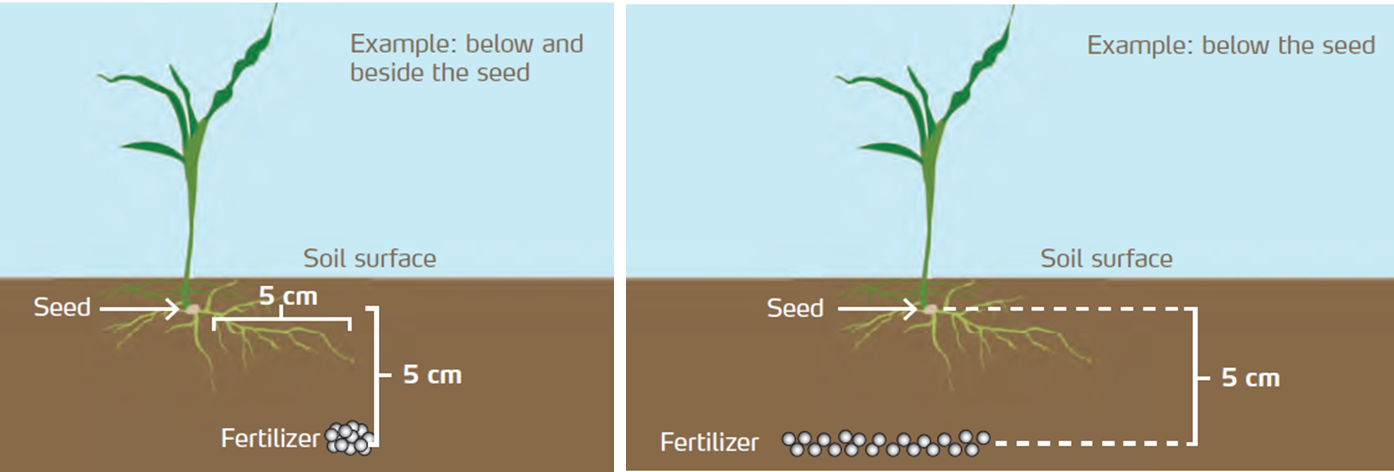 Example: below and beside the seed

Soil surface

Seed

5 cm

5 cm

Fertilizer

Example: below the seed

Soil surface

Seed

5 cm

Fertilizer